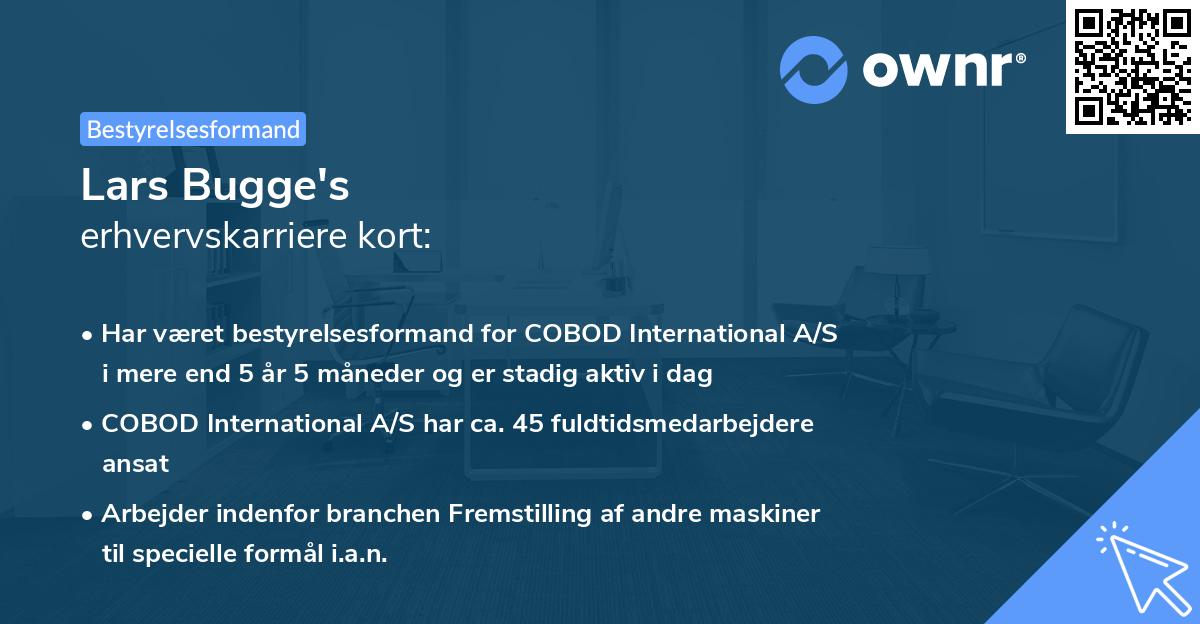 ownr®

Bestyrelsesformand

Lars Bugge's
erhvervskarriere kort:

• Har været bestyrelsesformand for COBOD International A/S i mere end 5 år 5 måneder og er stadig aktiv i dag

• COBOD International A/S har ca. 45 fuldtidsmedarbejdere ansat

• Arbejder indenfor branchen Fremstilling af andre maskiner til specielle formål i.a.n.